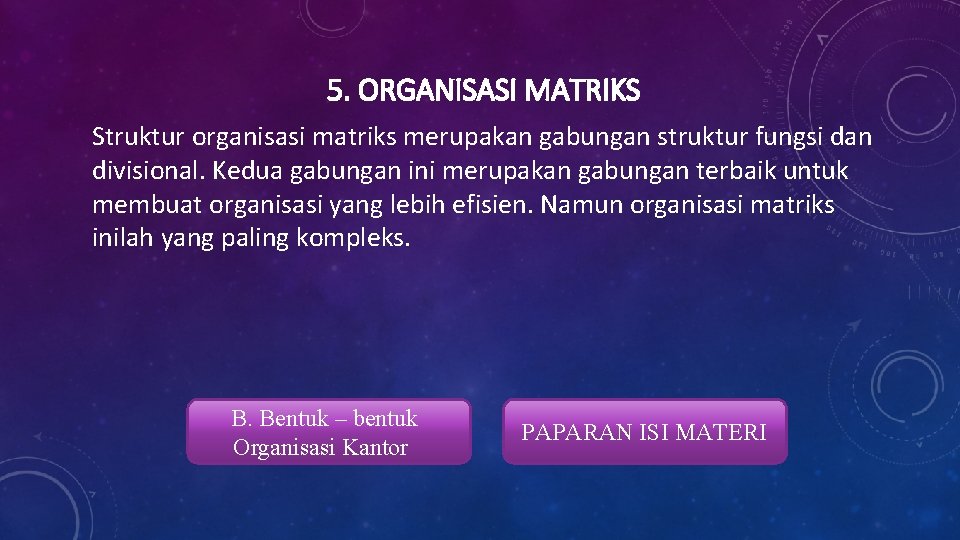 5. ORGANISASI MATRIKS

Struktur organisasi matriks merupakan gabungan struktur fungsi dan divisional. Kedua gabungan ini merupakan gabungan terbaik untuk membuat organisasi yang lebih efisien. Namun organisasi matriks inilah yang paling kompleks.

B. Bentuk – bentuk Organisasi Kantor

PAPARAN ISI MATERI